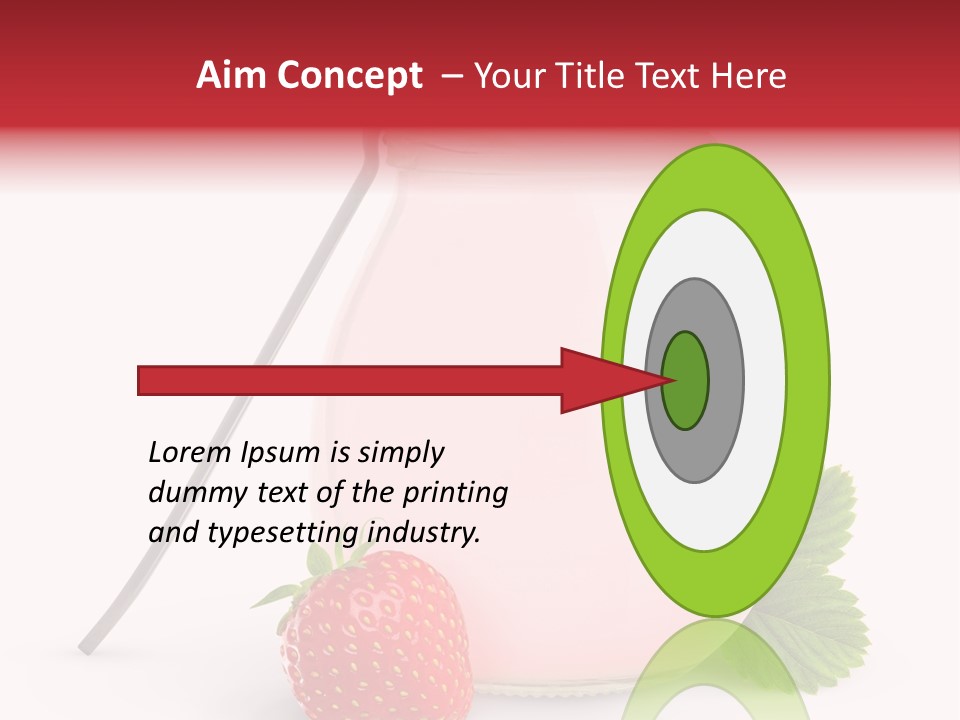 Aim Concept – Your Title Text Here

Lorem Ipsum is simply dummy text of the printing and typesetting industry.